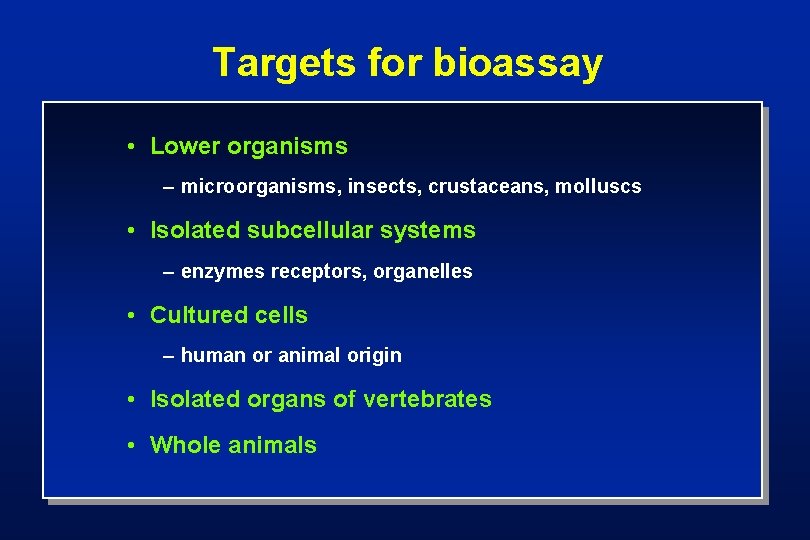 Targets for bioassay

• Lower organisms

– microorganisms, insects, crustaceans, molluscs

• Isolated subcellular systems

– enzymes receptors, organelles

• Cultured cells

– human or animal origin

• Isolated organs of vertebrates

• Whole animals